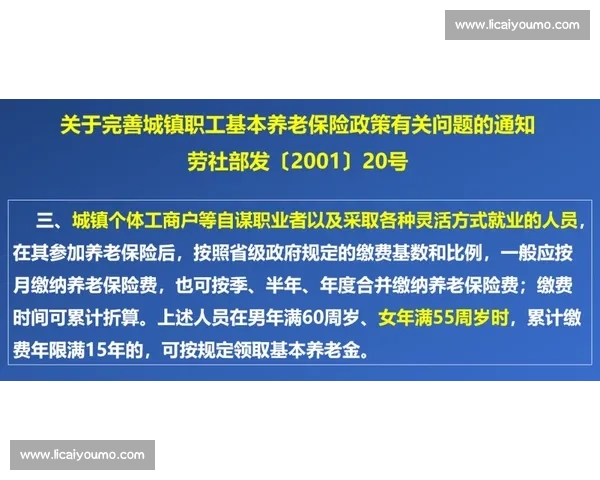 www.licaiyoumo.com

关于完善城镇职工基本养老保险政策有关问题的通知
劳社部发〔2001〕20号

三、城镇个体工商户等自谋职业者以及采取各种灵活方式就业的人员，在其参加养老保险后，按照省级政府规定的缴费基数和比例，一般应按月缴纳养老保险费，也可按季、半年、年度合并缴纳养老保险费；缴费时间可累计折算。上述人员在男年满60周岁、女年满55周岁时，累计缴费年限满15年的，可按规定领取基本养老金。

www.licaiyoumo.com